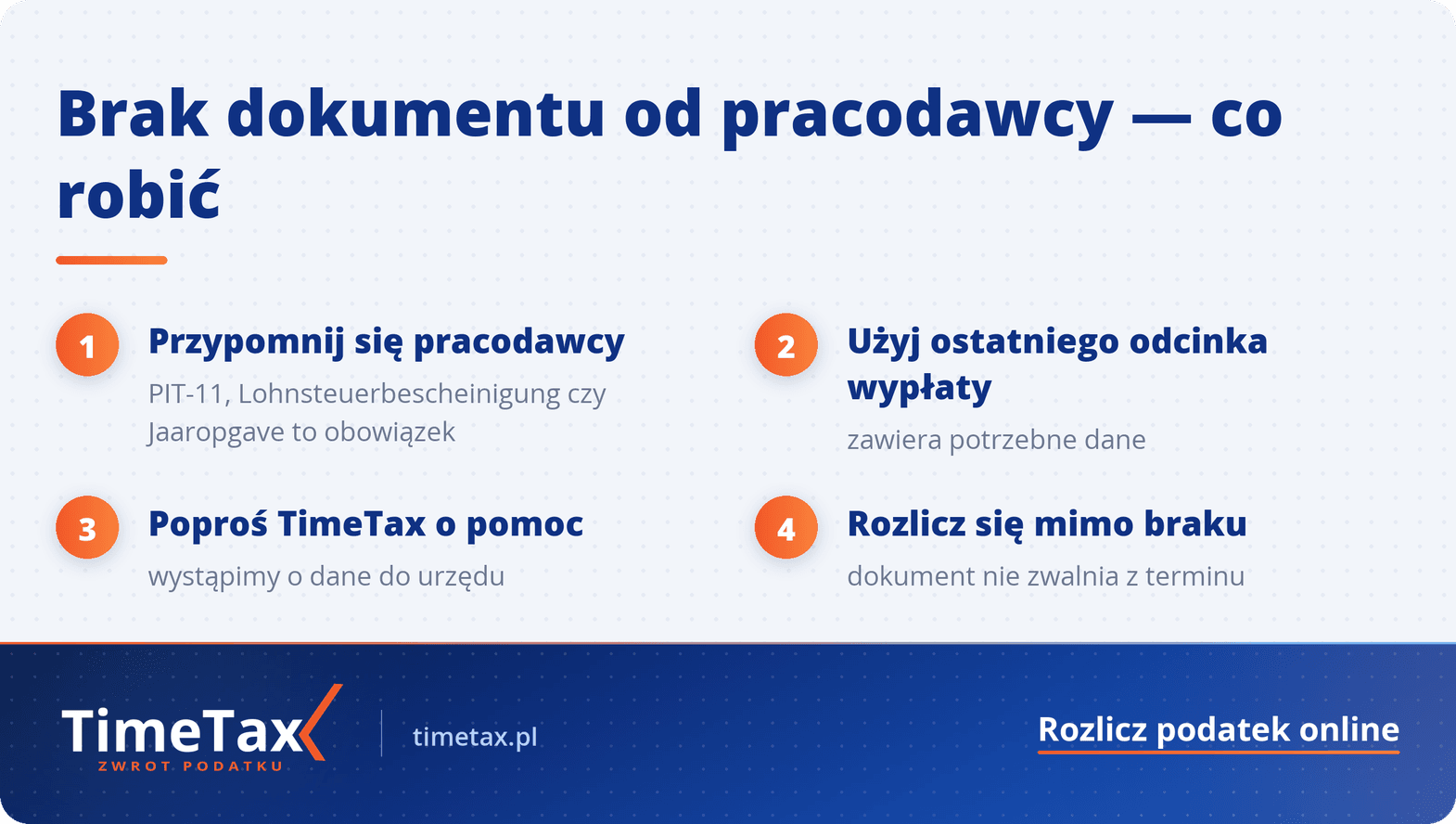 Brak dokumentu od pracodawcy — co robić

1
Przypomnij się pracodawcy
PIT-11, Lohnsteuerbescheinigung czy Jaaropgave to obowiązek

2
Użyj ostatniego odcinka wypłaty
zawiera potrzebne dane

3
Poproś TimeTax o pomoc
wystąpimy o dane do urzędu

4
Rozlicz się mimo braku
dokument nie zwalnia z terminu

TimeTax
ZWROT PODATKU
timetax.pl
Rozlicz podatek online